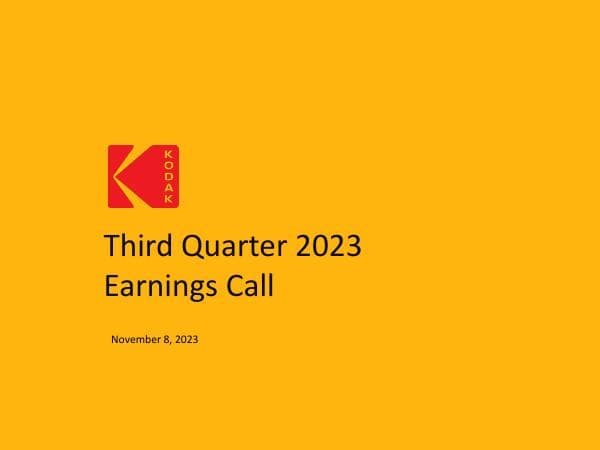 KODAK

Third Quarter 2023
Earnings Call

November 8, 2023